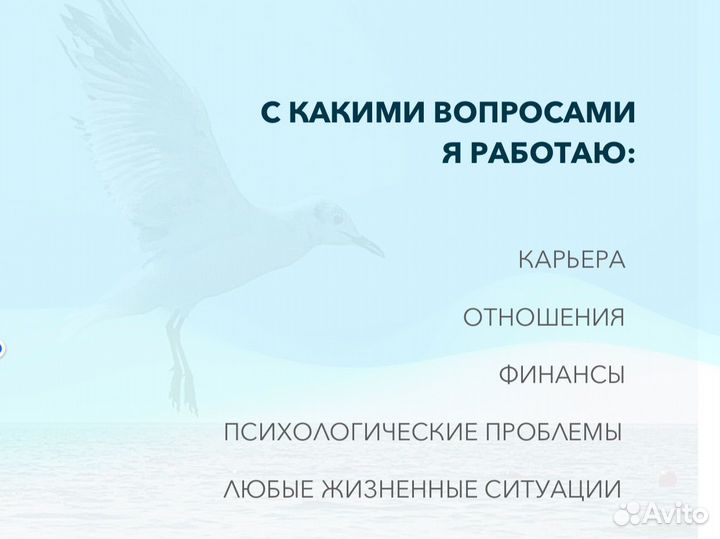 С КАКИМИ ВОПРОСАМИ
Я РАБОТАЮ:

КАРЬЕРА

ОТНОШЕНИЯ

ФИНАНСЫ

ПСИХОЛОГИЧЕСКИЕ ПРОБЛЕМЫ

ЛЮБЫЕ ЖИЗНЕННЫЕ СИТУАЦИИ

Avito